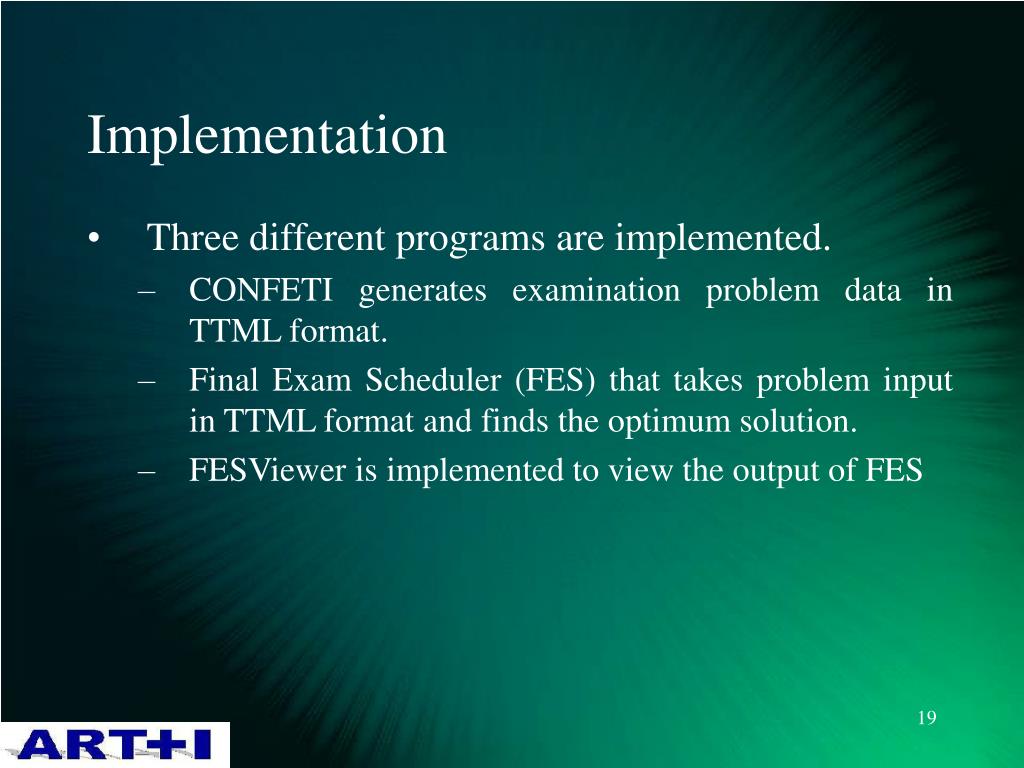 Implementation

• Three different programs are implemented.
– CONFETI generates examination problem data in TTML format.
– Final Exam Scheduler (FES) that takes problem input in TTML format and finds the optimum solution.
– FESViewer is implemented to view the output of FES

19

ART+I